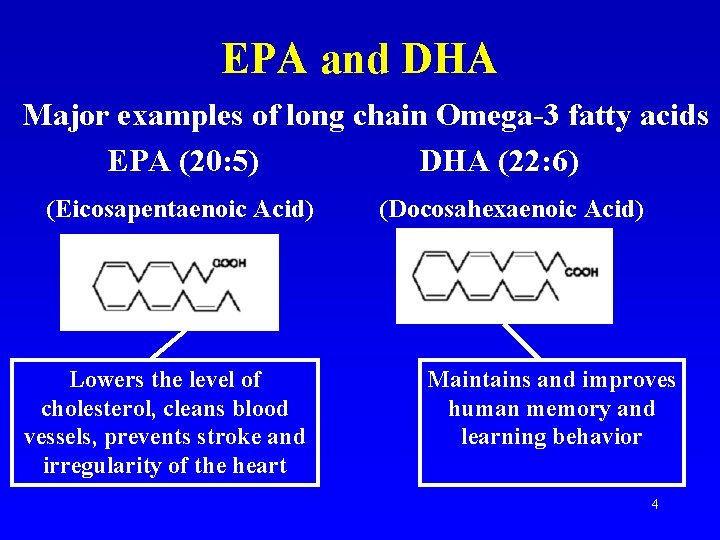 EPA and DHA

Major examples of long chain Omega-3 fatty acids

EPA (20:5)

(Eicosapentaenoic Acid)

COOH

Lowers the level of cholesterol, cleans blood vessels, prevents stroke and irregularity of the heart

DHA (22:6)

(Docosahexaenoic Acid)

COOH

Maintains and improves human memory and learning behavior

4